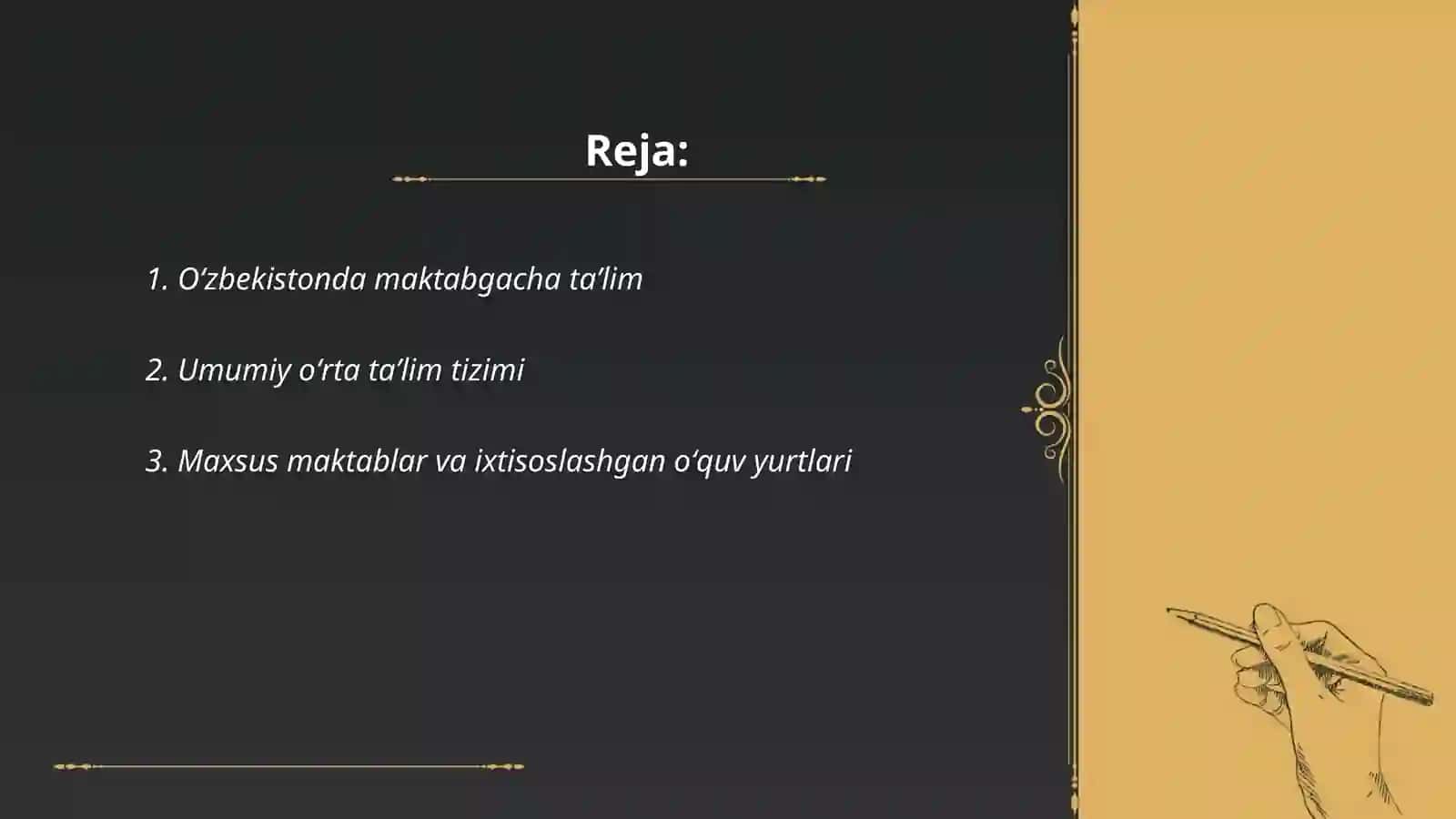 Reja:

1. O‘zbekistonda maktabgacha ta’lim

2. Umumiy o‘rta ta’lim tizimi

3. Maxsus maktablar va ixtisoslashgan o‘quv yurtlari